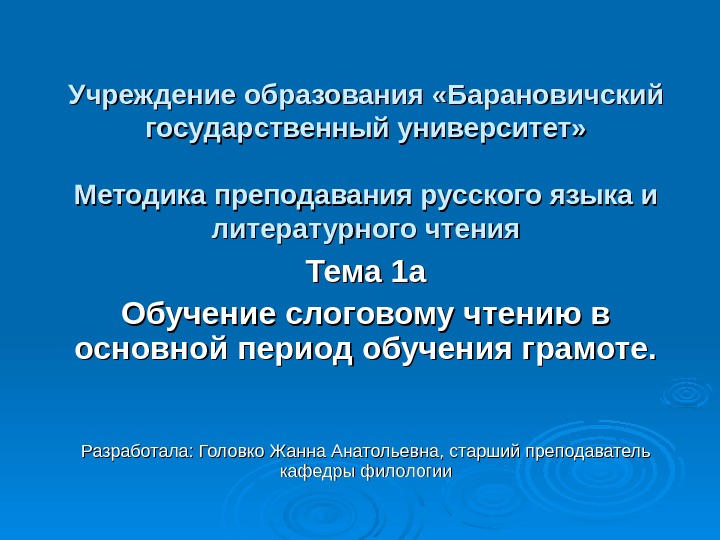 Учреждение образования «Барановичский государственный университет»

Методика преподавания русского языка и литературного чтения

Тема 1а

Обучение слоговому чтению в основной период обучения грамоте.

Разработала: Головко Жанна Анатольевна, старший преподаватель кафедры филологии